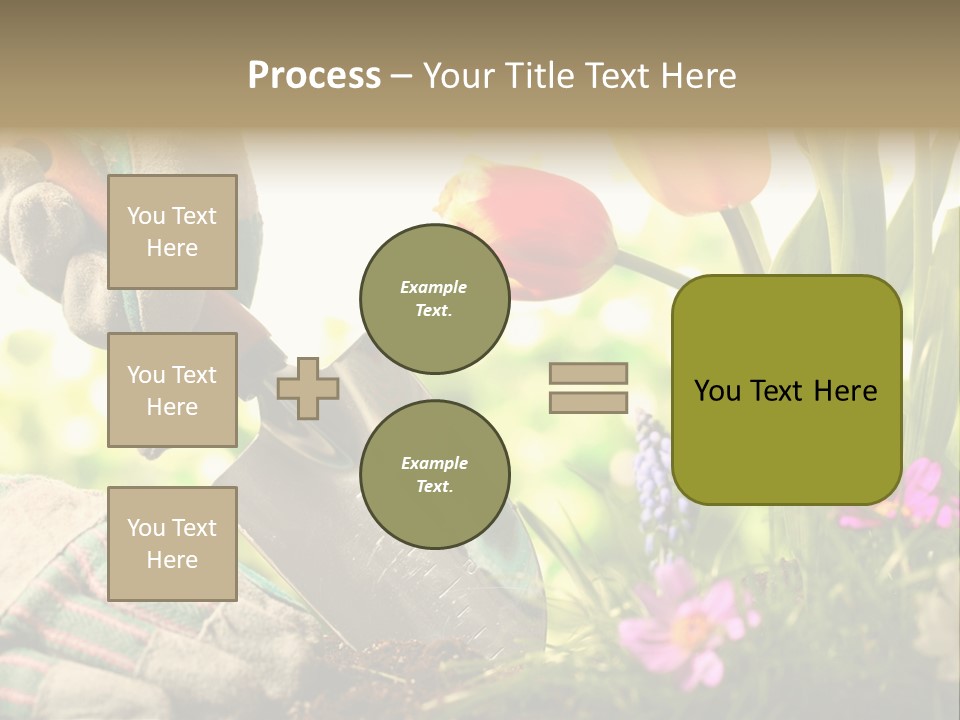 Process – Your Title Text Here

You Text Here

You Text Here

You Text Here

Example Text.

Example Text.

You Text Here